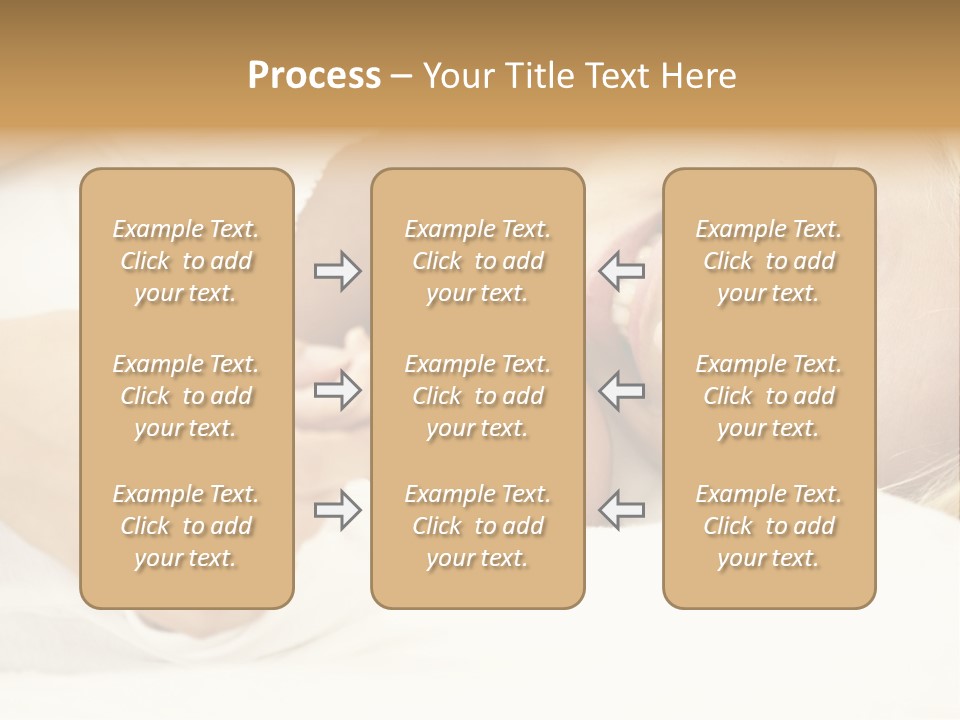 Process – Your Title Text Here

Example Text. Click to add your text.

Example Text. Click to add your text.

Example Text. Click to add your text.

Example Text. Click to add your text.

Example Text. Click to add your text.

Example Text. Click to add your text.

Example Text. Click to add your text.

Example Text. Click to add your text.

Example Text. Click to add your text.